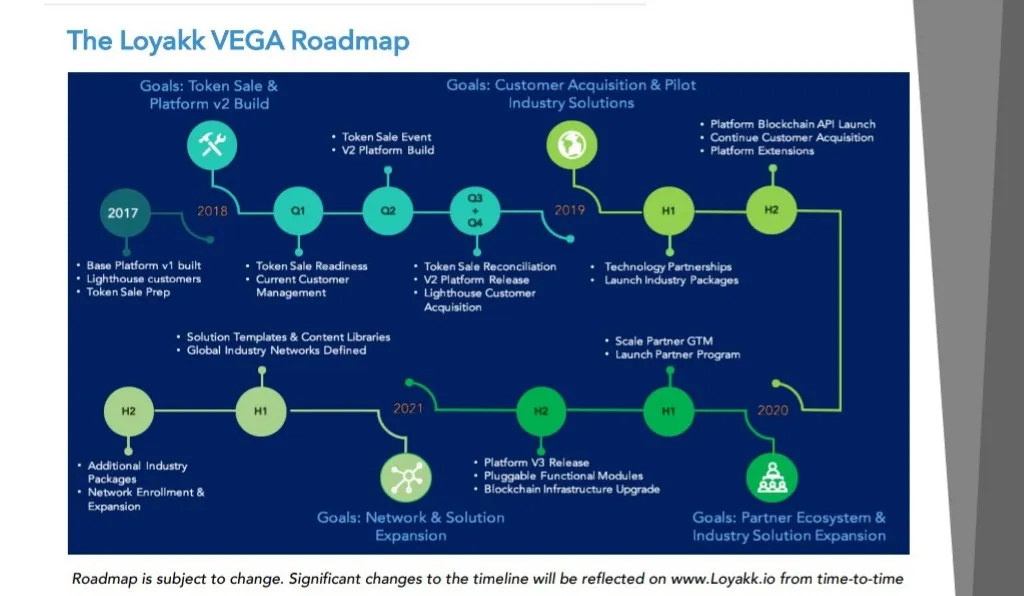 The Loyakk VEGA Roadmap

Goals: Token Sale & Platform v2 Build

Goals: Customer Acquisition & Pilot Industry Solutions

• Token Sale Event
• V2 Platform Build

• Platform Blockchain API Launch
• Continue Customer Acquisition
• Platform Extensions

2017

2018

Q1

Q2

Q3 + Q4

2019

H1

H2

• Base Platform v1 built
• Lighthouse customers
• Token Sale Prep

• Token Sale Readiness
• Current Customer Management

• Token Sale Reconciliation
• V2 Platform Release
• Lighthouse Customer Acquisition

• Technology Partnerships
• Launch Industry Packages

• Solution Templates & Content Libraries
• Global Industry Networks Defined

• Scale Partner GTM
• Launch Partner Program

H2

H1

2021

H2

H1

2020

• Additional Industry Packages
• Network Enrollment & Expansion

• Platform V3 Release
• Pluggable Functional Modules
• Blockchain Infrastructure Upgrade

Goals: Network & Solution Expansion

Goals: Partner Ecosystem & Industry Solution Expansion

Roadmap is subject to change. Significant changes to the timeline will be reflected on www.Loyakk.io from time-to-time